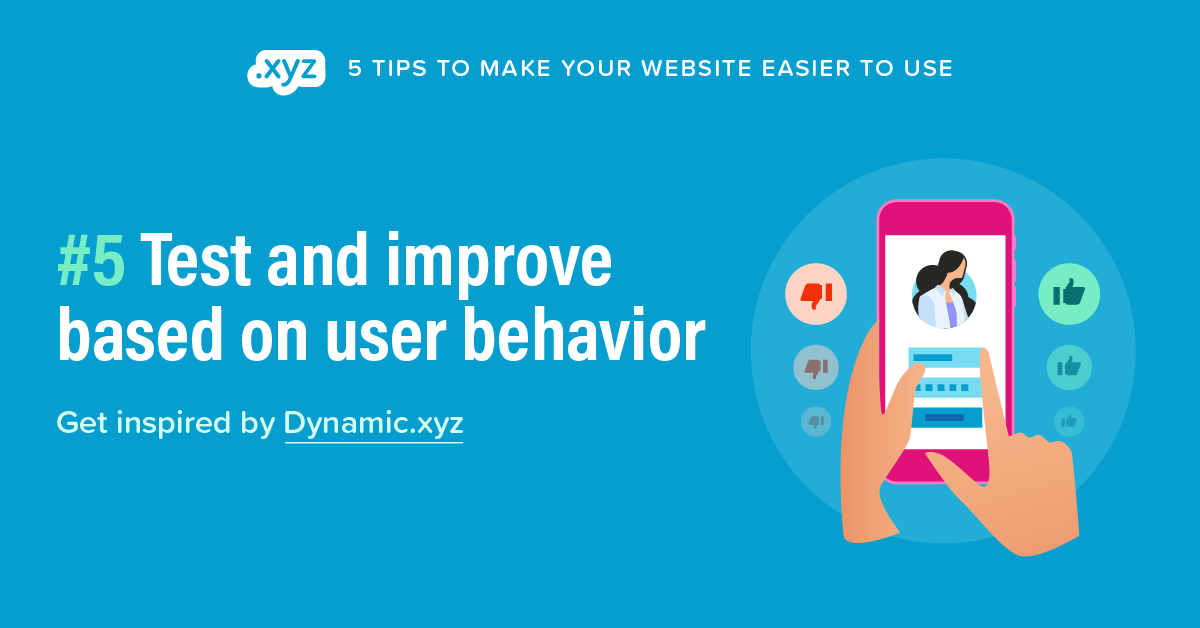 .xyz 5 TIPS TO MAKE YOUR WEBSITE EASIER TO USE

#5 Test and improve based on user behavior

Get inspired by Dynamic.xyz